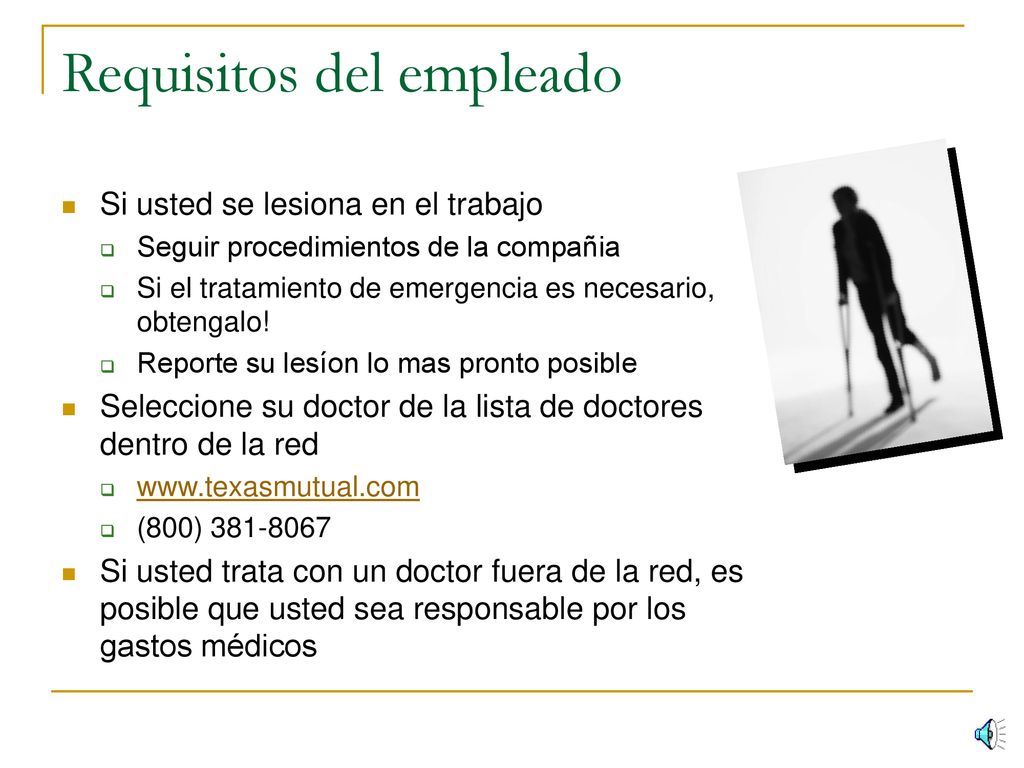 Requisitos del empleado

Si usted se lesiona en el trabajo

Seguir procedimientos de la compañia

Si el tratamiento de emergencia es necesario, obtengalo!

Reporte su lesíon lo mas pronto posible

Seleccione su doctor de la lista de doctores dentro de la red

www.texasmutual.com

(800) 381-8067

Si usted trata con un doctor fuera de la red, es posible que usted sea responsable por los gastos médicos